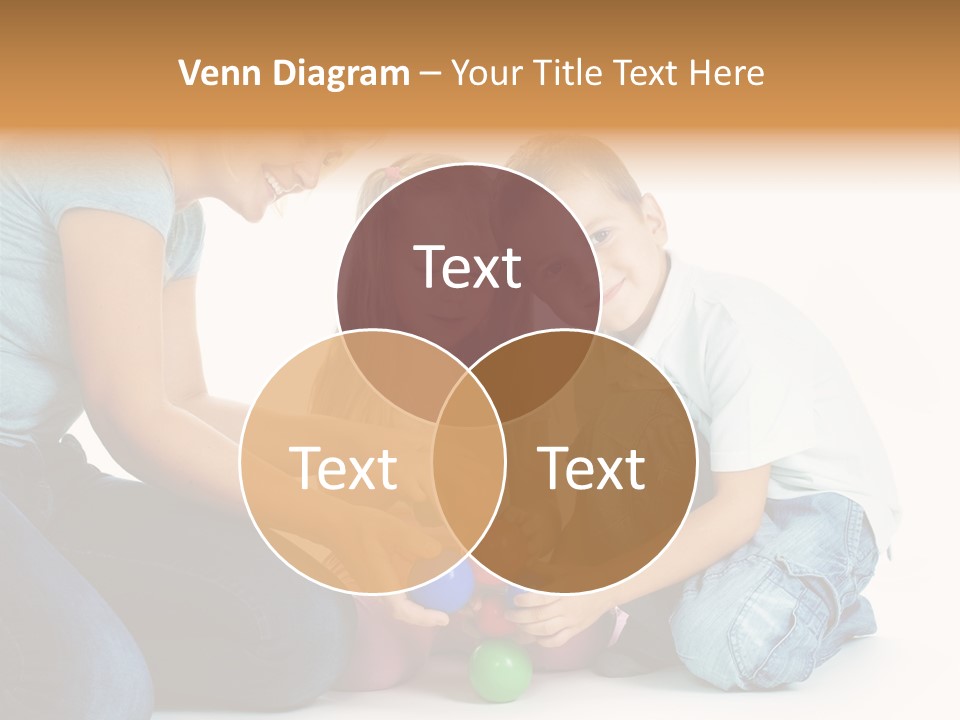 Venn Diagram – Your Title Text Here

Text

Text

Text